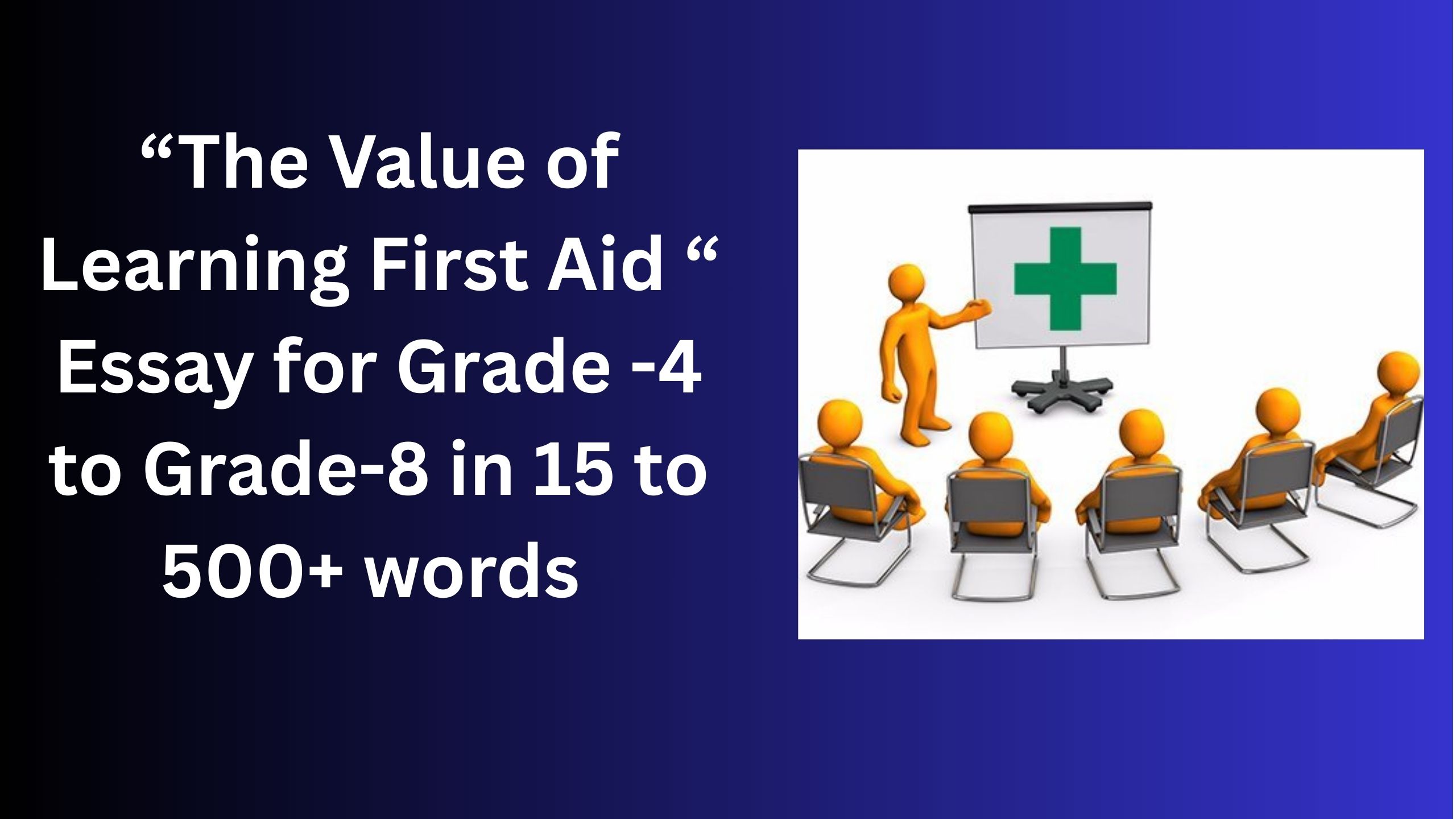 “The Value of Learning First Aid “ Essay for Grade -4 to Grade-8 in 15 to 500+ words